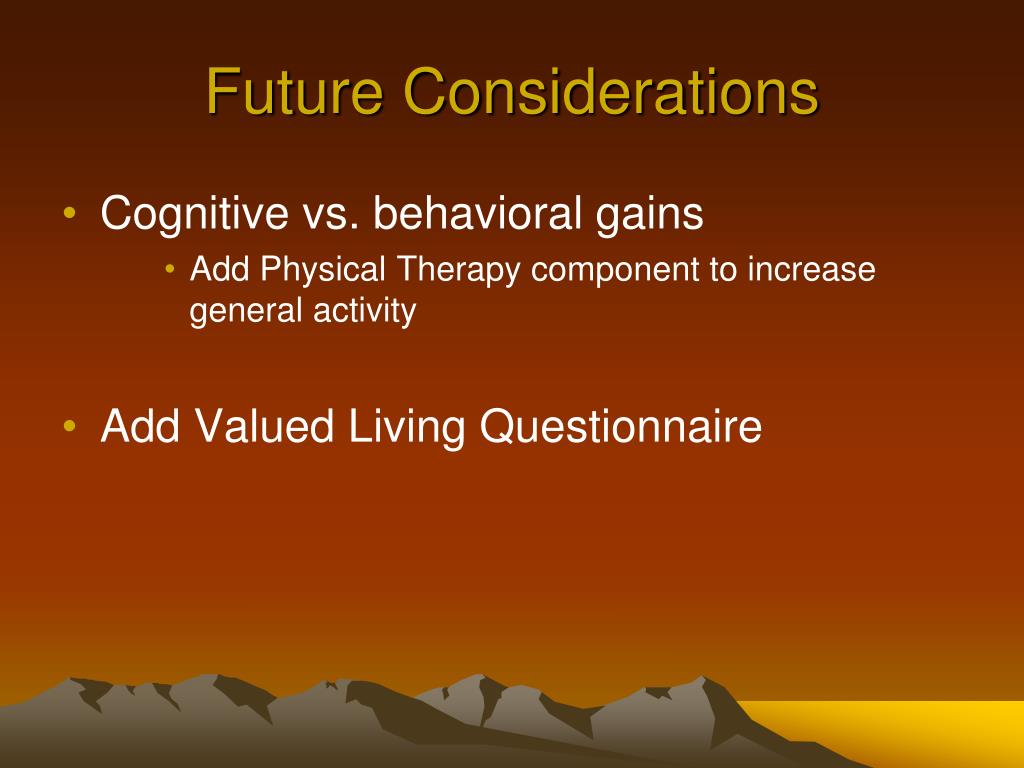 Future Considerations

• Cognitive vs. behavioral gains
  • Add Physical Therapy component to increase general activity

• Add Valued Living Questionnaire